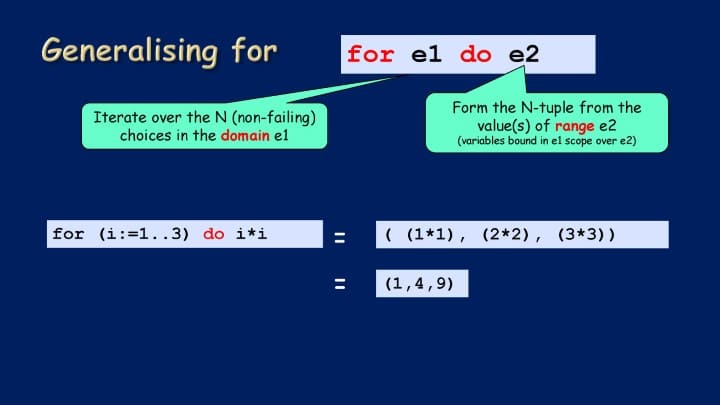 Generalising for

for e1 do e2

Iterate over the N (non-failing) choices in the domain e1

Form the N-tuple from the value(s) of range e2
(variables bound in e1 scope over e2)

for (i:=1..3) do i*i = ( (1*1), (2*2), (3*3))

= (1,4,9)